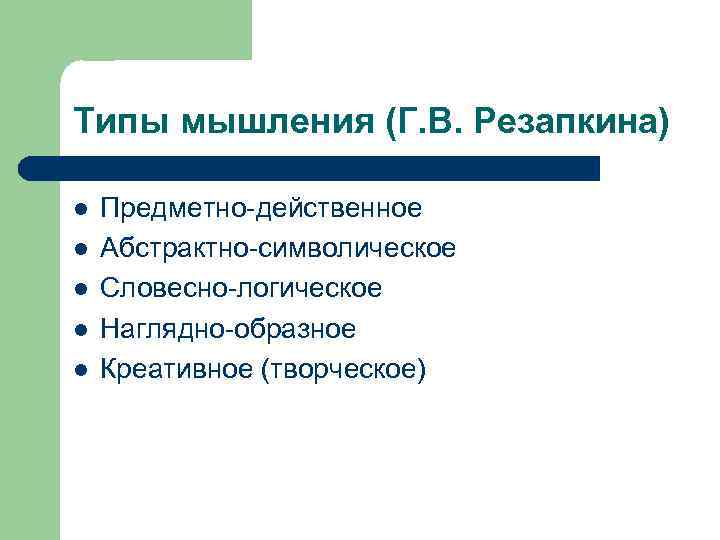 Типы мышления (Г.В. Резапкина)

- Предметно-действенное
- Абстрактно-символическое
- Словесно-логическое
- Наглядно-образное
- Креативное (творческое)